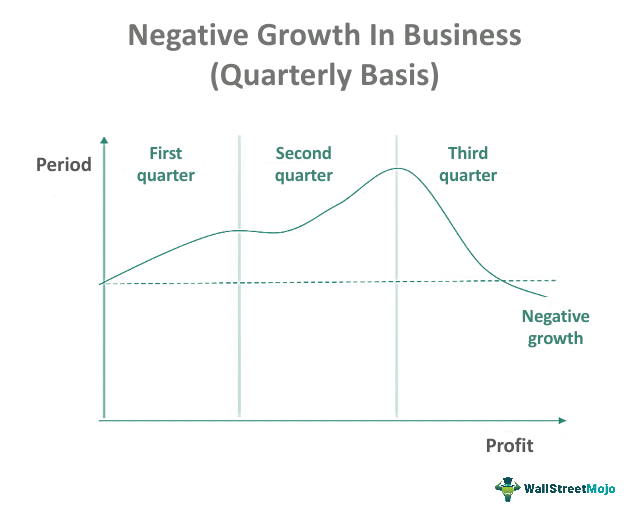 Negative Growth In Business (Quarterly Basis)

Period

First quarter

Second quarter

Third quarter

Negative growth

Profit

WallStreetMojo